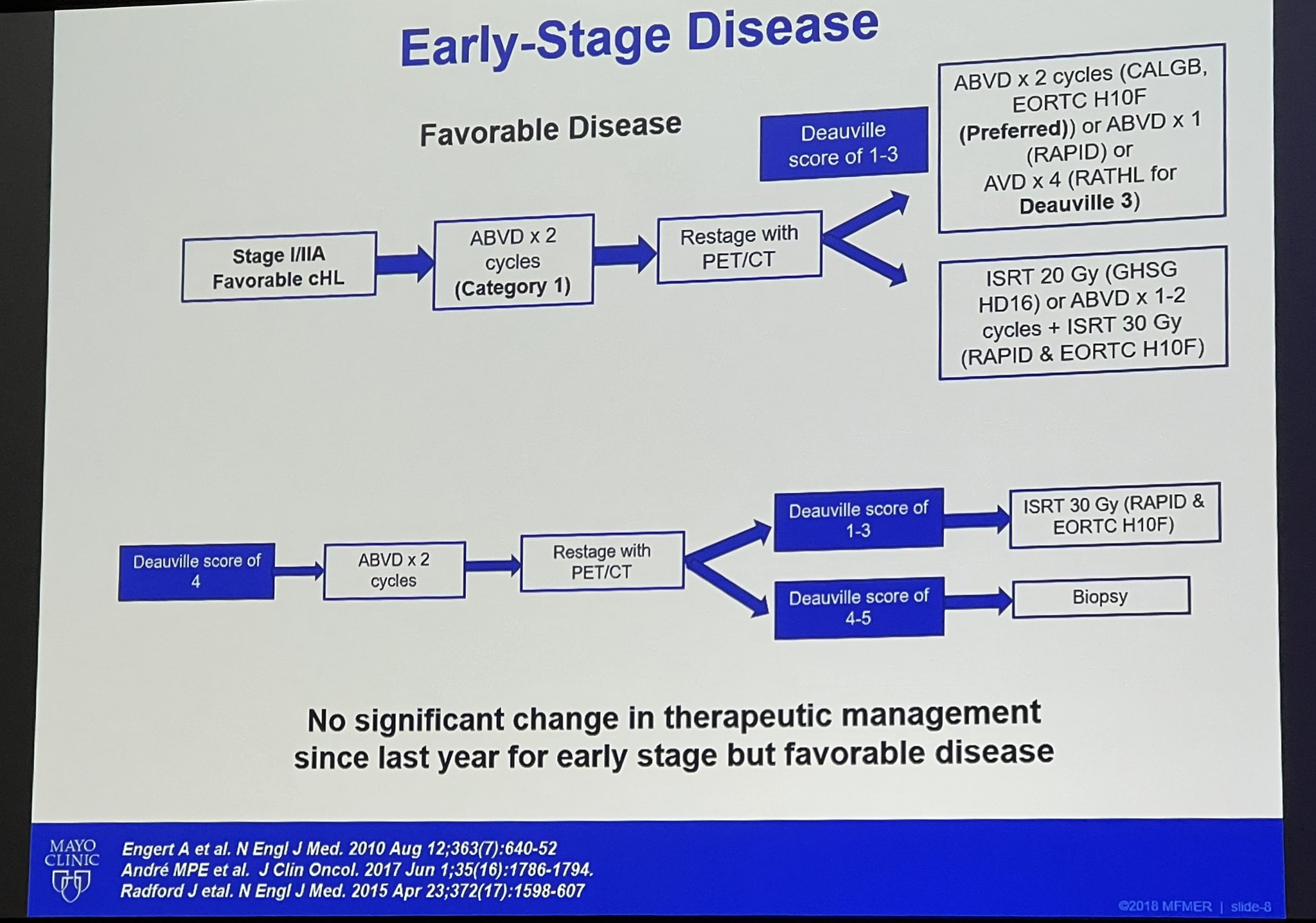 Early-Stage Disease

Favorable Disease

Stage I/IIA Favorable cHL

ABVD x 2 cycles (Category 1)

Restage with PET/CT

Deauville score of 1-3

ABVD x 2 cycles (CALGB, EORTC H10F (Preferred)) or ABVD x 1 (RAPID) or AVD x 4 (RATHL for Deauville 3)

ISRT 20 Gy (GHSG HD16) or ABVD x 1-2 cycles + ISRT 30 Gy (RAPID & EORTC H10F)

Deauville score of 4

ABVD x 2 cycles

Restage with PET/CT

Deauville score of 1-3

ISRT 30 Gy (RAPID & EORTC H10F)

Deauville score of 4-5

Biopsy

No significant change in therapeutic management since last year for early stage but favorable disease

MAYO CLINIC

Engert A et al. N Engl J Med. 2010 Aug 12;363(7):640-52
André MPE et al. J Clin Oncol. 2017 Jun 1;35(16):1786-1794.
Radford J etal. N Engl J Med. 2015 Apr 23;372(17):1598-607

©2018 MFMER | slide-8